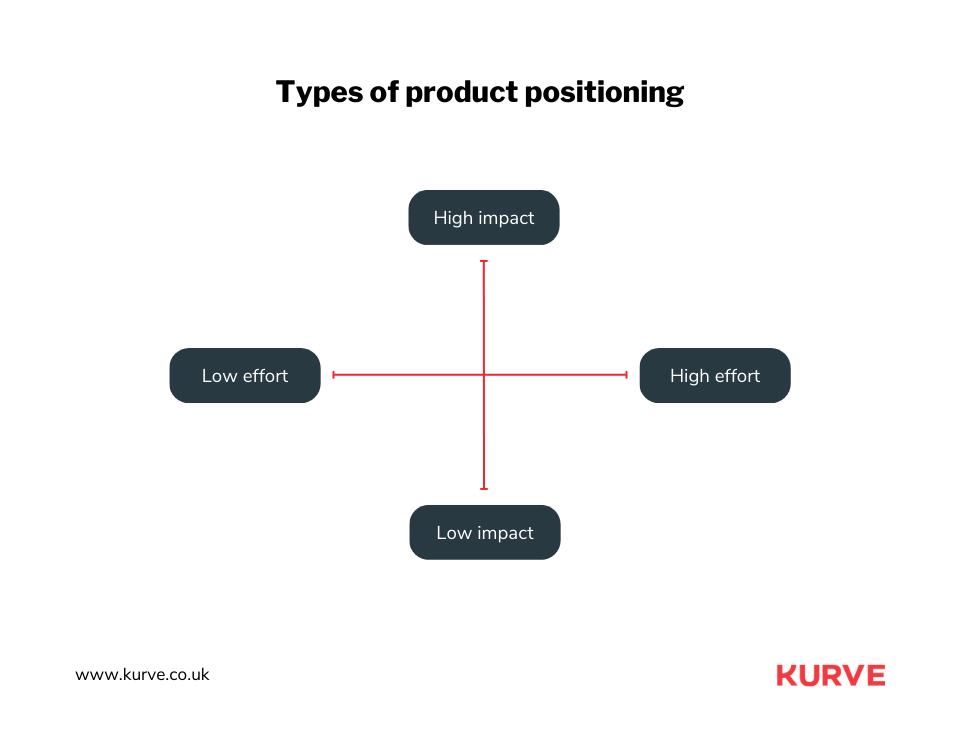 Types of product positioning

High impact

Low effort

High effort

Low impact

www.kurve.co.uk

KURVE